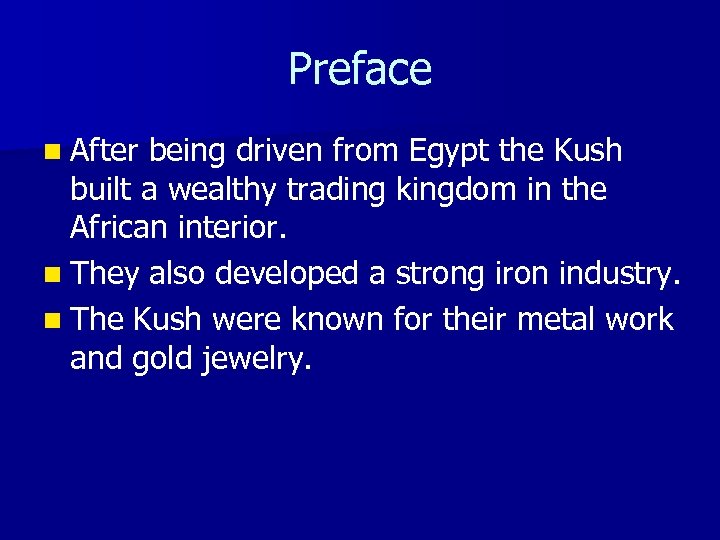 Preface

After being driven from Egypt the Kush built a wealthy trading kingdom in the African interior.

They also developed a strong iron industry.

The Kush were known for their metal work and gold jewelry.